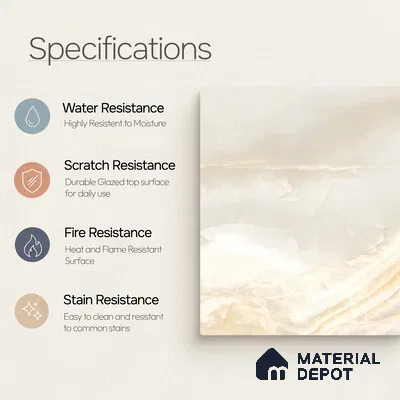 Specifications

Water Resistance
Highly Resistent to Moisture

Scratch Resistance
Durable Glazed top surface for daily use

Fire Resistance
Heat and Flame Resistant Surface

Stain Resistance
Easy to clean and resistant to common stains

MATERIAL DEPOT